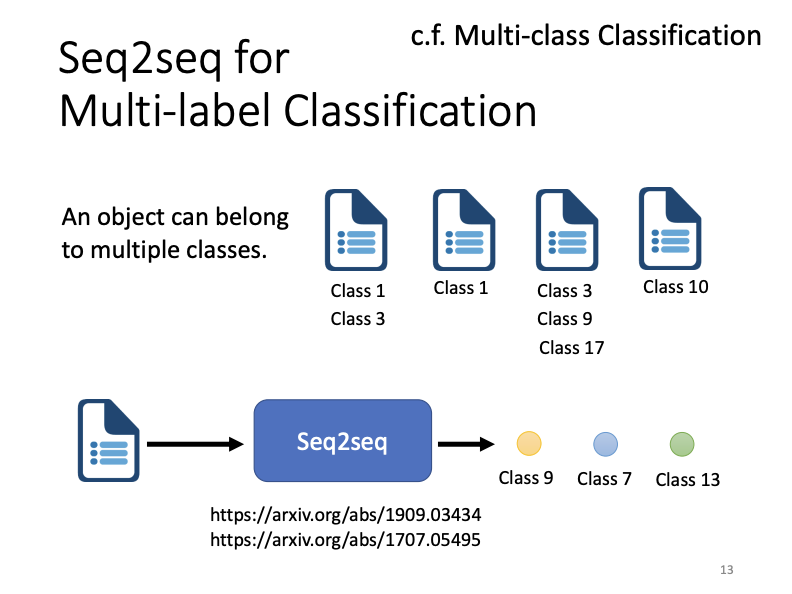 c.f. Multi-class Classification

Seq2seq for Multi-label Classification

An object can belong to multiple classes.

Class 1
Class 3

Class 1

Class 3
Class 9
Class 17

Class 10

Seq2seq

Class 9 Class 7 Class 13

https://arxiv.org/abs/1909.03434
https://arxiv.org/abs/1707.05495

13